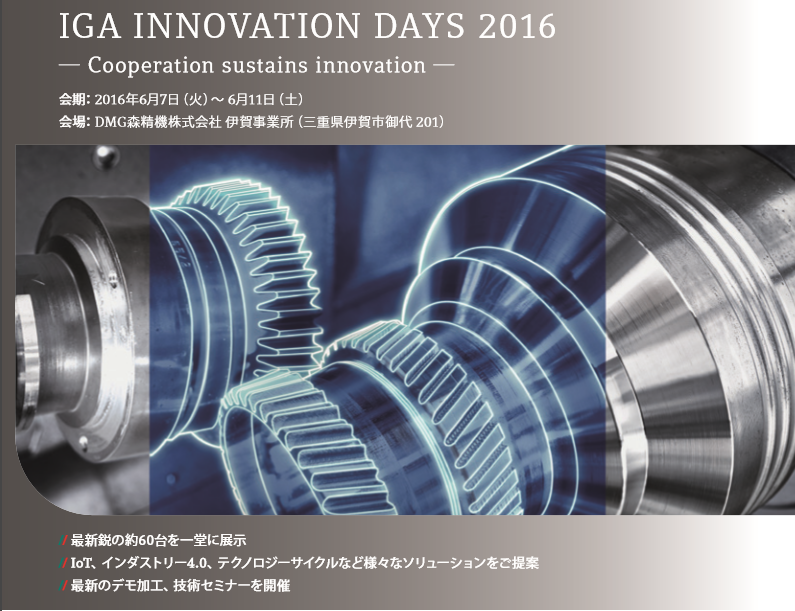 IGA INNOVATION DAYS 2016

— Cooperation sustains innovation —

会期: 2016年6月7日 (火) ~ 6月11日 (土)

会場: DMG森精機株式会社 伊賀事業所 (三重県伊賀市御代 201)

/ 最新鋭の約60台を一堂に展示

/ IoT、インダストリー4.0、テクノロジーサイクルなど様々なソリューションをご提案

/ 最新のデモ加工、技術セミナーを開催